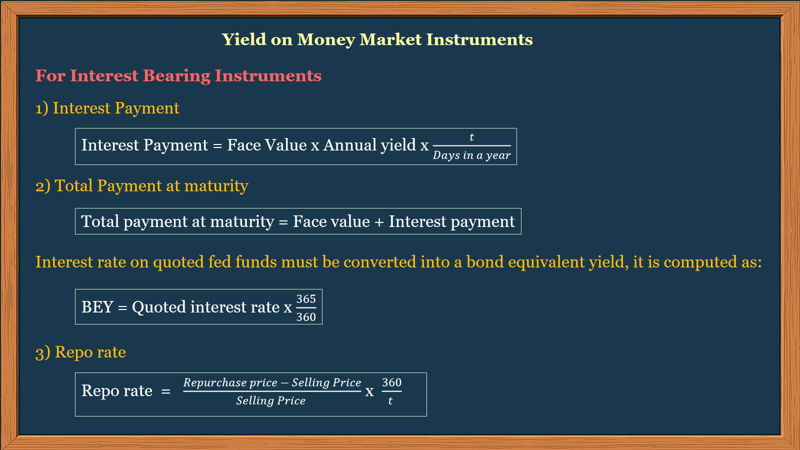 Yield on Money Market Instruments

For Interest Bearing Instruments

1) Interest Payment

Interest Payment = Face Value x Annual yield x $\frac{t}{Days\ in\ a\ year}$

2) Total Payment at maturity

Total payment at maturity = Face value + Interest payment

Interest rate on quoted fed funds must be converted into a bond equivalent yield, it is computed as:

BEY = Quoted interest rate x $\frac{365}{360}$

3) Repo rate

Repo rate = $\frac{Repurchase\ price - Selling\ Price}{Selling\ Price}$ x $\frac{360}{t}$